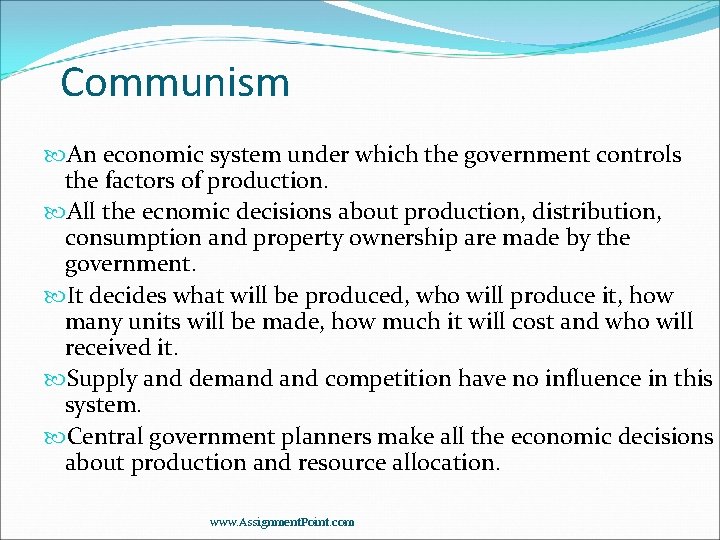 Communism

An economic system under which the government controls the factors of production.

All the ecnomic decisions about production, distribution, consumption and property ownership are made by the government.

It decides what will be produced, who will produce it, how many units will be made, how much it will cost and who will received it.

Supply and demand and competition have no influence in this system.

Central government planners make all the economic decisions about production and resource allocation.

www.AssignmentPoint.com